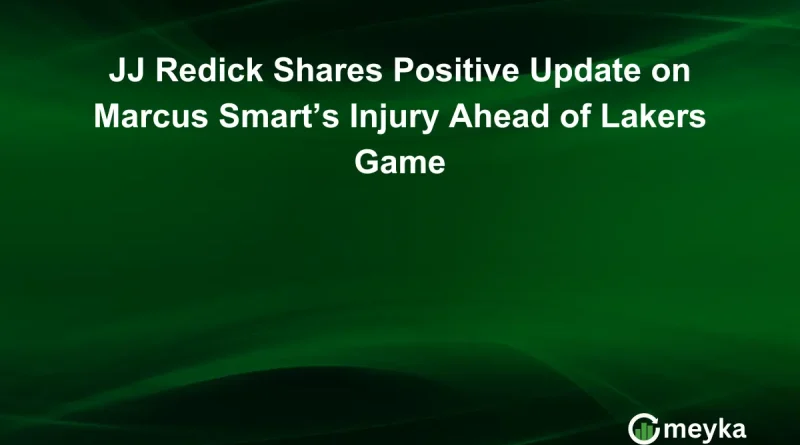 JJ Redick Shares Positive Update on Marcus Smart’s Injury Ahead of Lakers Game

meyka